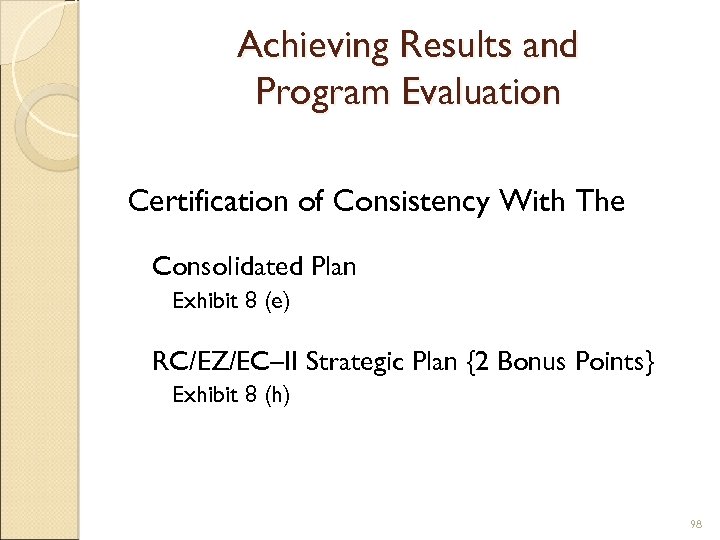 Achieving Results and Program Evaluation

Certification of Consistency With The

Consolidated Plan
Exhibit 8 (e)

RC/EZ/EC–II Strategic Plan {2 Bonus Points}
Exhibit 8 (h)

98